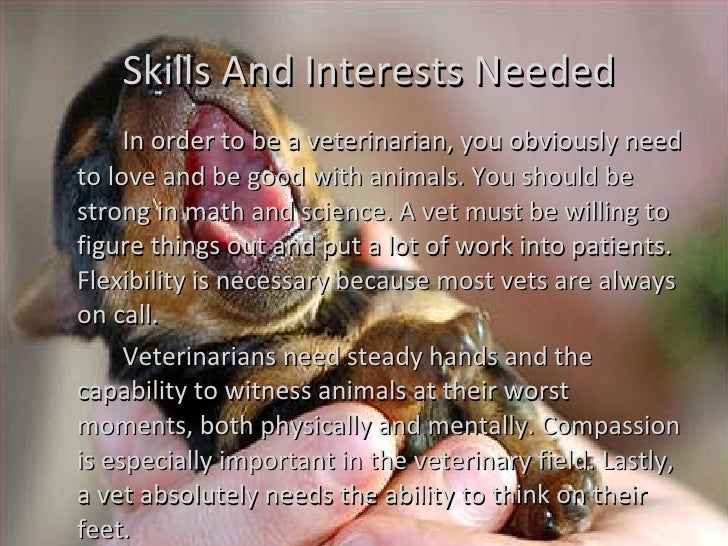 Skills And Interests Needed

In order to be a veterinarian, you obviously need to love and be good with animals. You should be strong in math and science. A vet must be willing to figure things out and put a lot of work into patients. Flexibility is necessary because most vets are always on call.

Veterinarians need steady hands and the capability to witness animals at their worst moments, both physically and mentally. Compassion is especially important in the veterinary field. Lastly, a vet absolutely needs the ability to think on their feet.